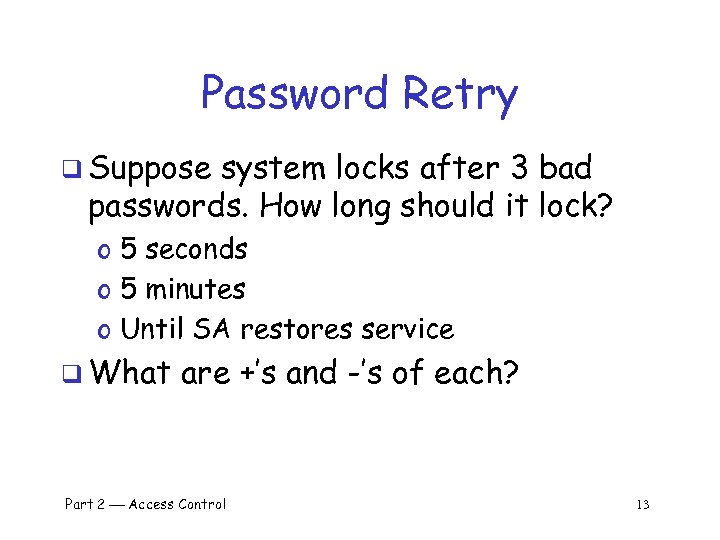 Password Retry

❑ Suppose system locks after 3 bad passwords. How long should it lock?

o 5 seconds
o 5 minutes
o Until SA restores service

❑ What are +'s and -'s of each?

Part 2 — Access Control

13